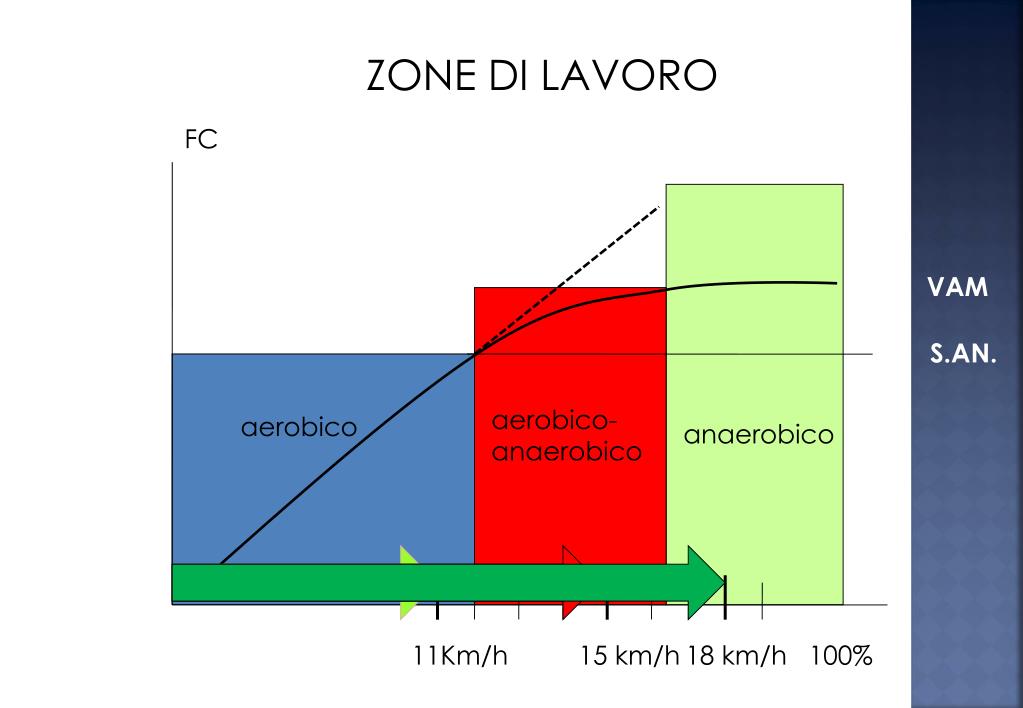 ZONE DI LAVORO

FC

VAM

S.AN.

aerobico

aerobico-anaerobico

anaerobico

11Km/h

15 km/h 18 km/h 100%